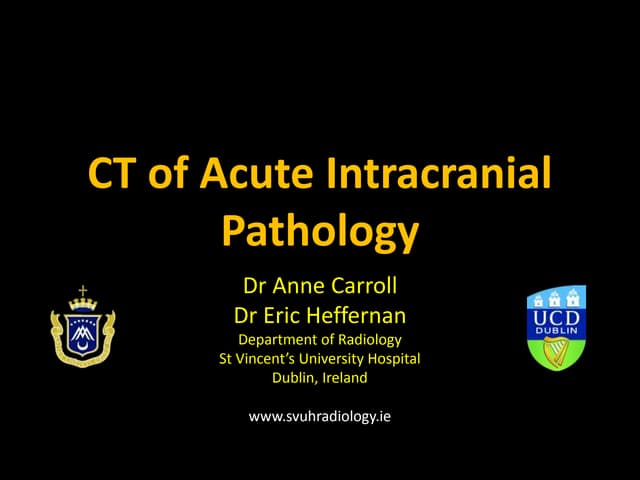 CT of Acute Intracranial Pathology

Dr Anne Carroll
Dr Eric Heffernan
Department of Radiology
St Vincent's University Hospital
Dublin, Ireland

www.svuhradiology.ie

UCD
DUBLIN